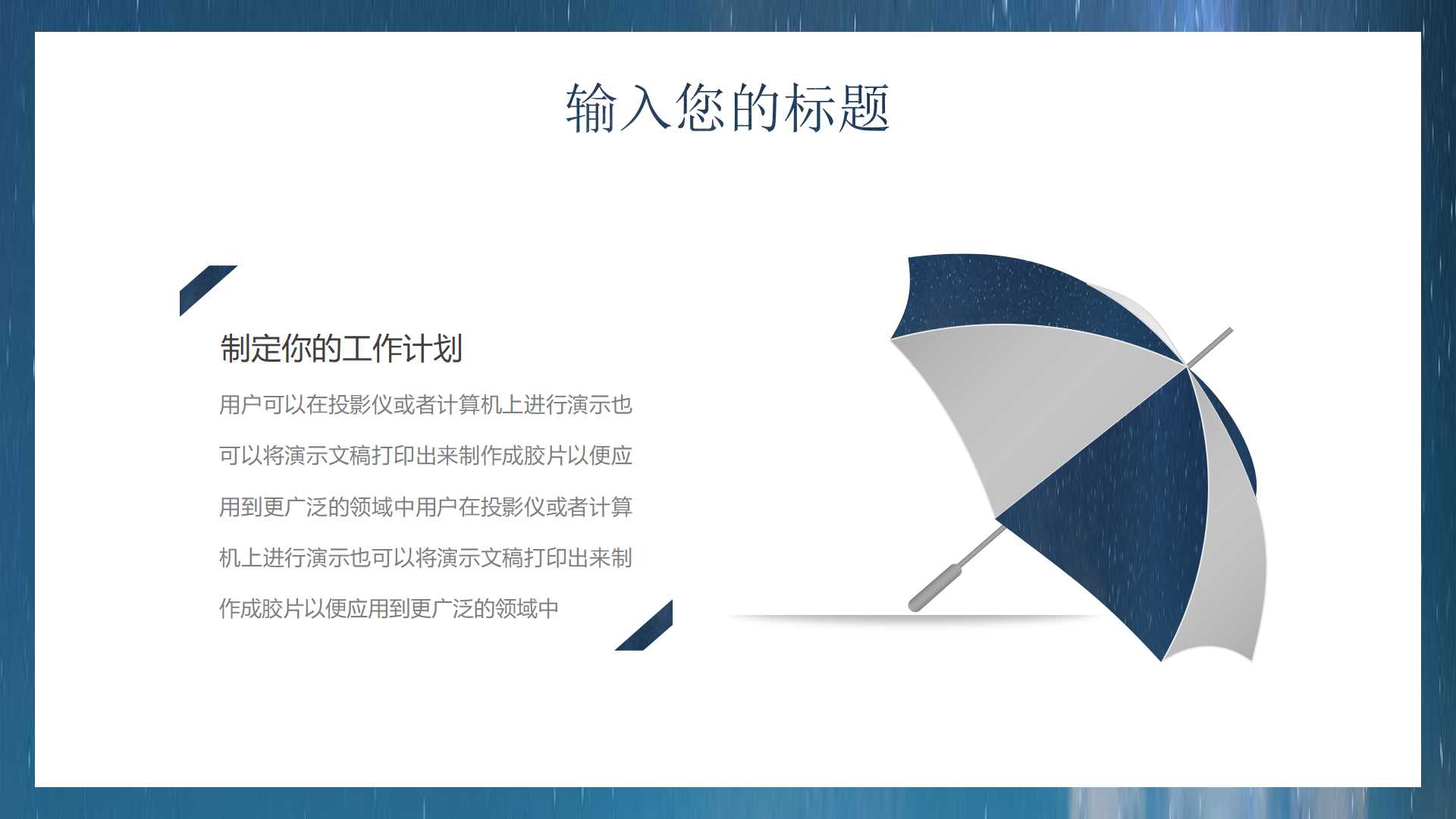 输入您的标题

制定你的工作计划

用户可以在投影仪或者计算机上进行演示也可以将演示文稿打印出来制作成胶片以便应用到更广泛的领域中用户在投影仪或者计算机上进行演示也可以将演示文稿打印出来制作成胶片以便应用到更广泛的领域中